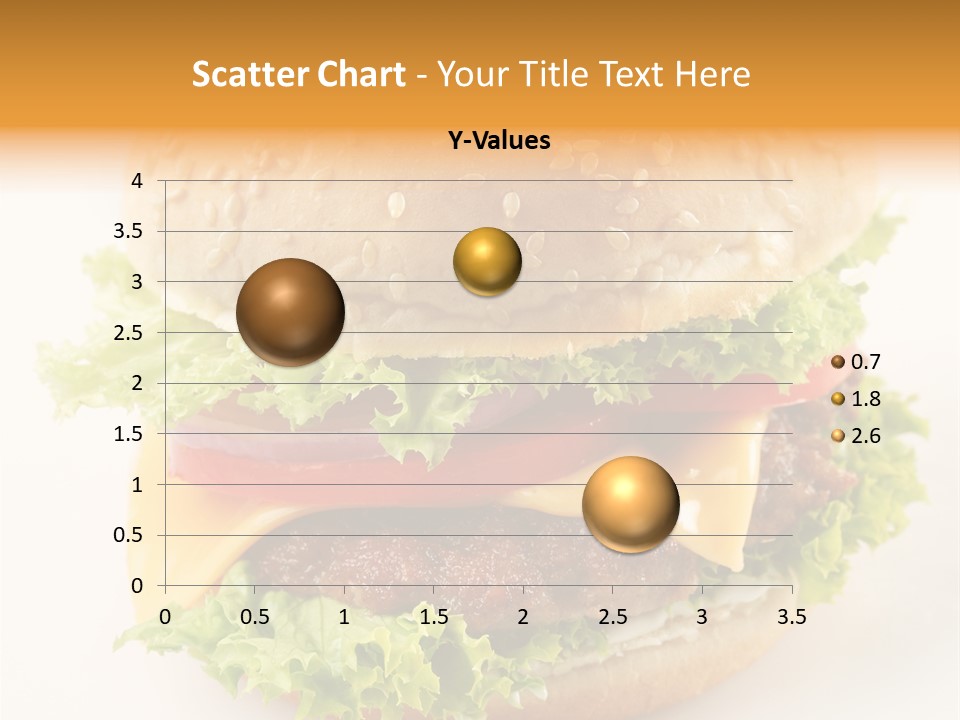 Scatter Chart - Your Title Text Here

Y-Values

4
3.5
3
2.5
2
1.5
1
0.5
0

0 0.5 1 1.5 2 2.5 3 3.5

0.7
1.8
2.6